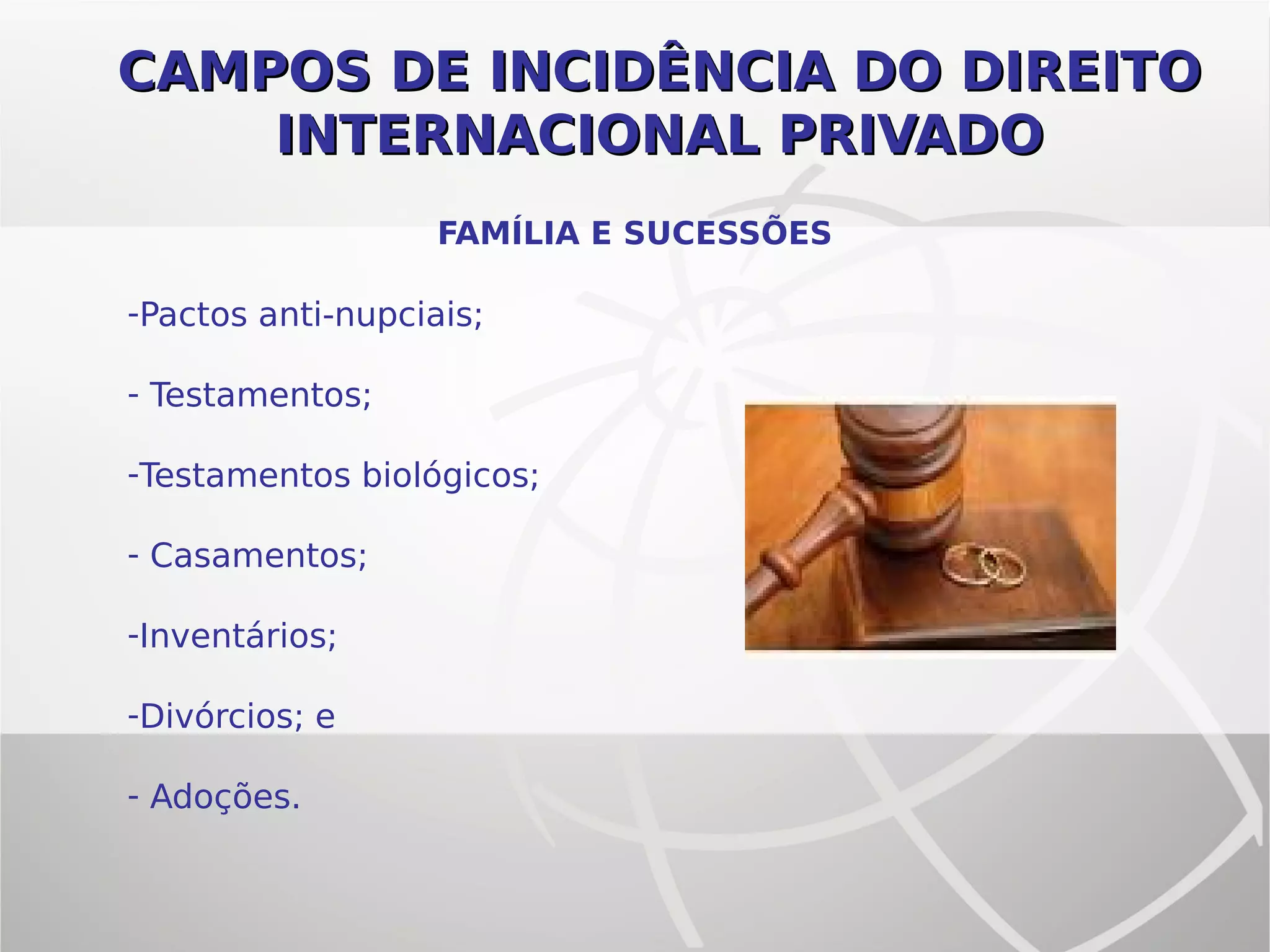 CAMPOS DE INCIDÊNCIA DO DIREITO INTERNACIONAL PRIVADO

FAMÍLIA E SUCESSÕES

-Pactos anti-nupciais;

- Testamentos;

-Testamentos biológicos;

- Casamentos;

-Inventários;

-Divórcios; e

- Adoções.